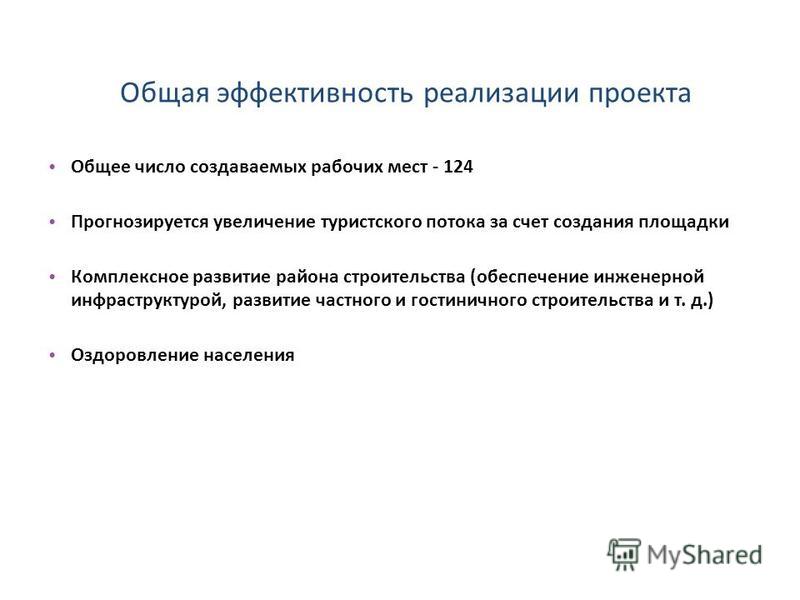 Общая эффективность реализации проекта

• Общее число создаваемых рабочих мест - 124

• Прогнозируется увеличение туристского потока за счет создания площадки

• Комплексное развитие района строительства (обеспечение инженерной инфраструктурой, развитие частного и гостиничного строительства и т. д.)

• Оздоровление населения

MyShared